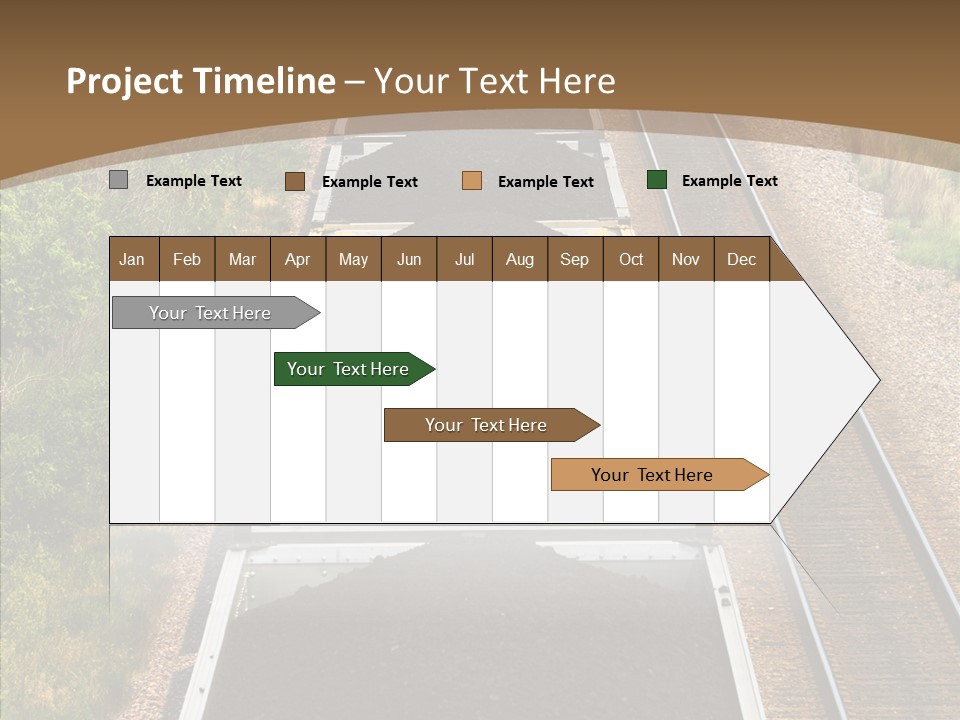 Project Timeline – Your Text Here

Example Text Example Text Example Text Example Text

| Jan | Feb | Mar | Apr | May | Jun | Jul | Aug | Sep | Oct | Nov | Dec |
|---|---|---|---|---|---|---|---|---|---|---|---|

Your Text Here

Your Text Here

Your Text Here

Your Text Here